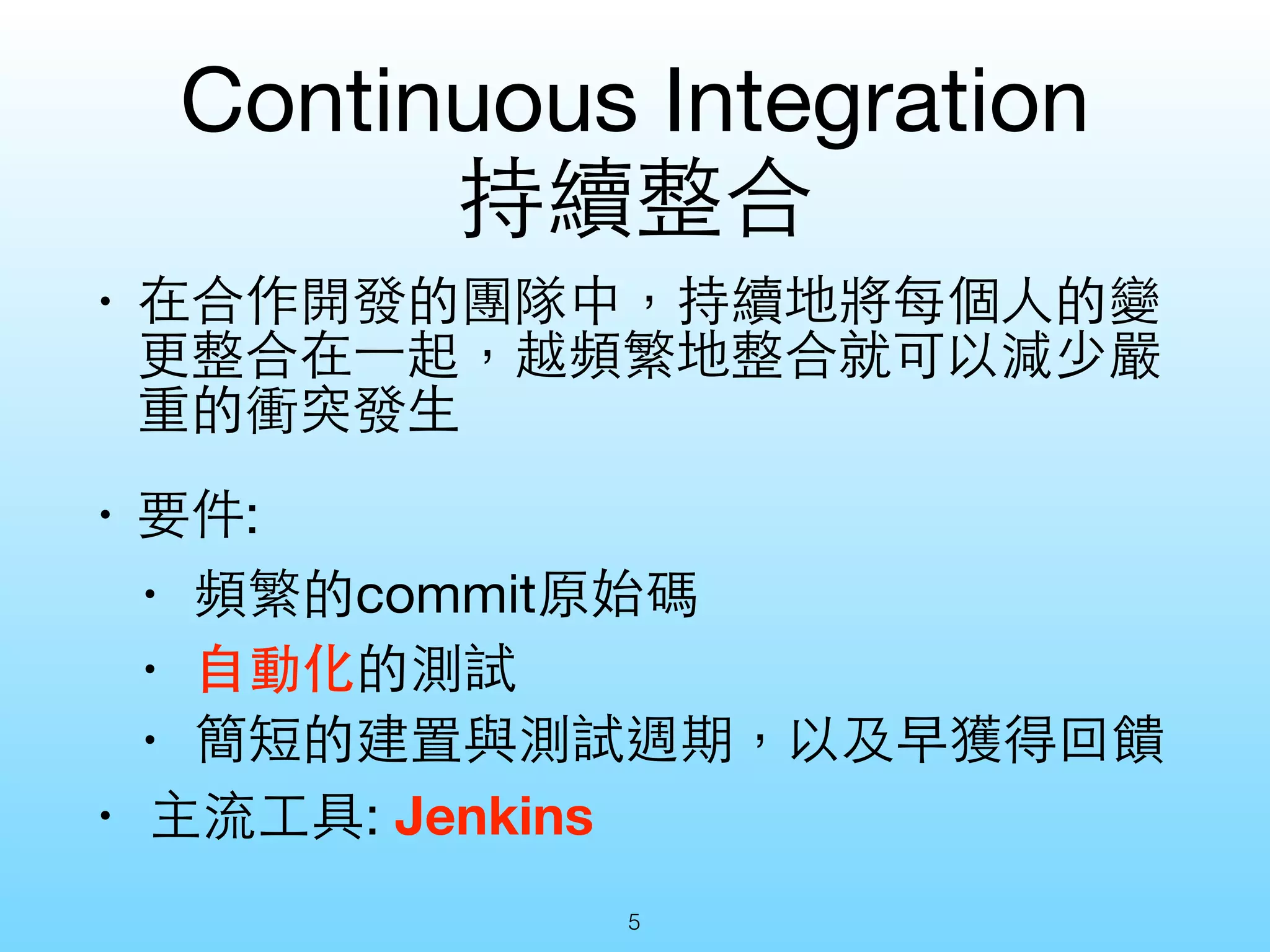 Continuous Integration
持續整合

• 在合作開發的團隊中，持續地將每個人的變更整合在一起，越頻繁地整合就可以減少嚴重的衝突發生

• 要件:

• 頻繁的commit原始碼

• 自動化的測試

• 簡短的建置與測試週期，以及早獲得回饋

• 主流工具: Jenkins

5